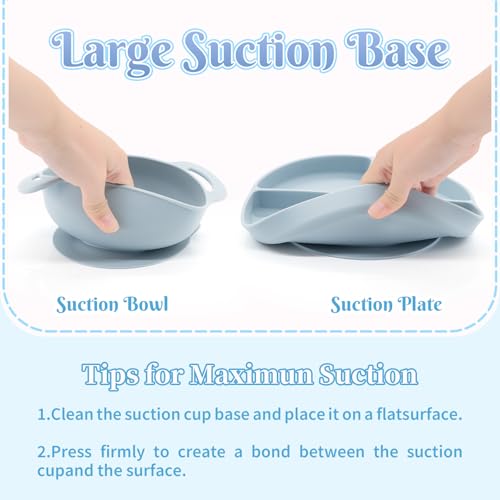 Large Suction Base

Suction Bowl

Suction Plate

Tips for Maximun Suction

1.Clean the suction cup base and place it on a flatsurface.

2.Press firmly to create a bond between the suction cupand the surface.